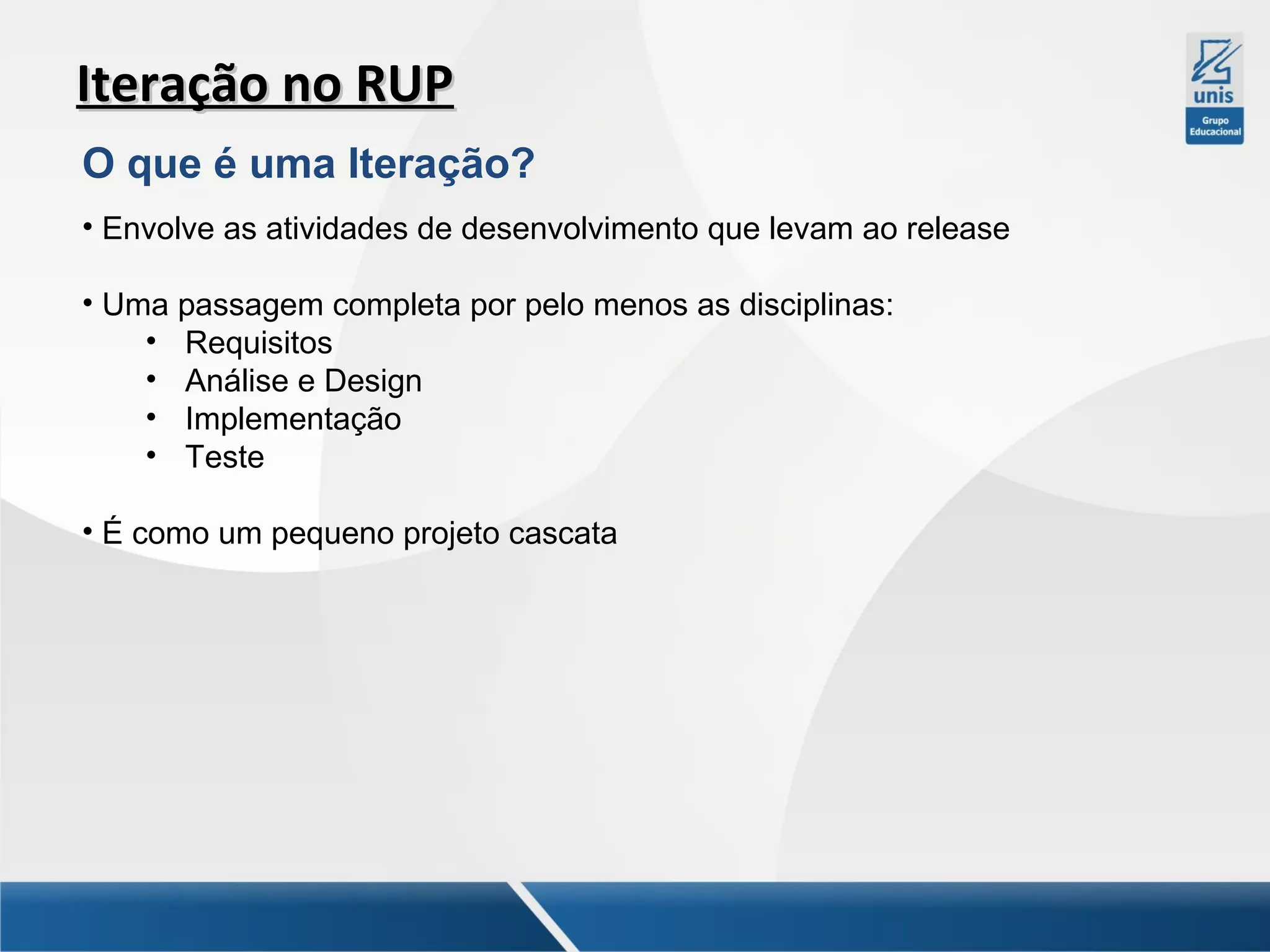 Iteração no RUP

unis
Grupo Educacional

O que é uma Iteração?

• Envolve as atividades de desenvolvimento que levam ao release

• Uma passagem completa por pelo menos as disciplinas:
• Requisitos
• Análise e Design
• Implementação
• Teste

• É como um pequeno projeto cascata